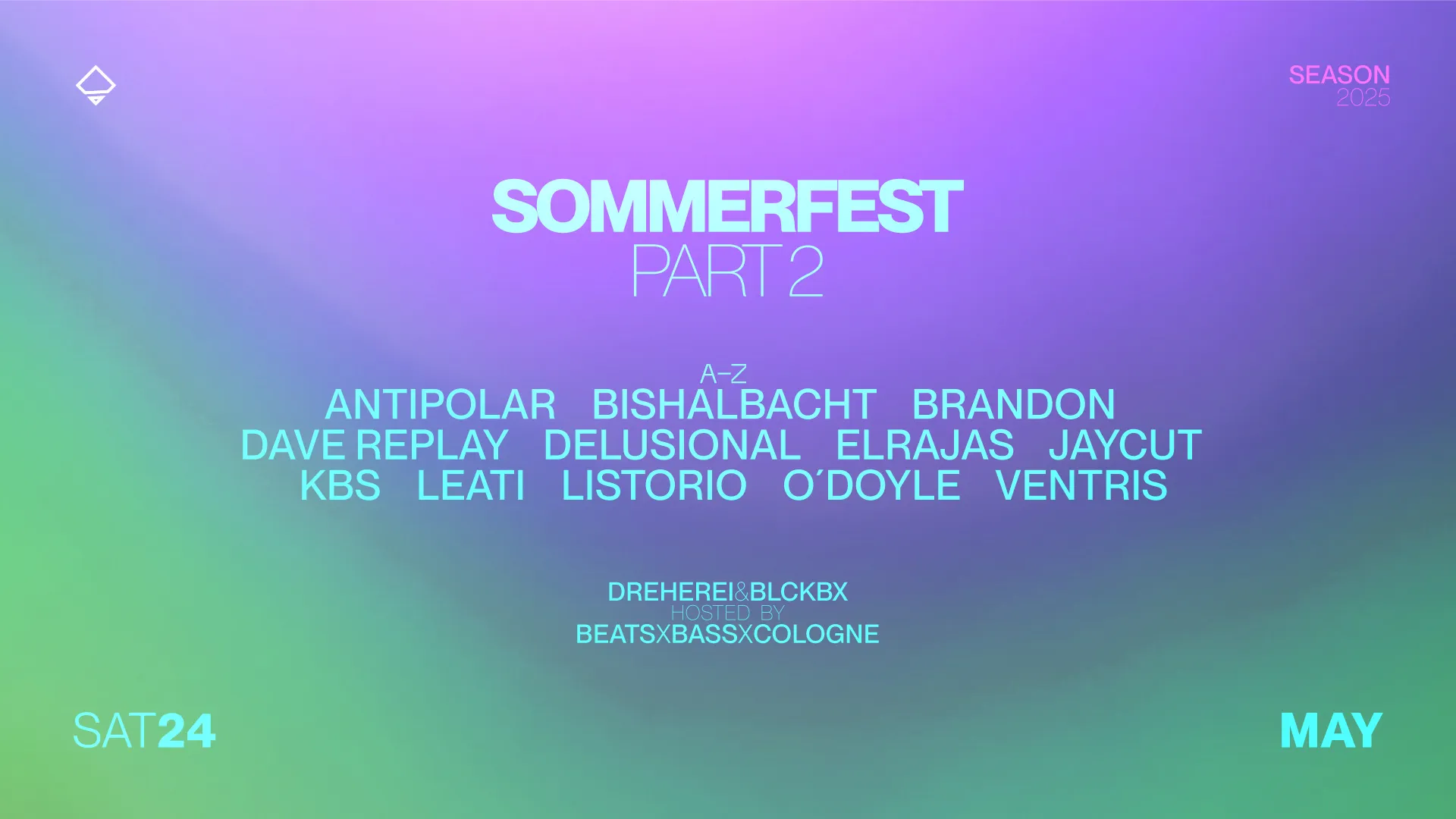 SEASON
2025

SOMMERFEST
PART 2

A–Z
ANTIPOLAR BISHALBACHT BRANDON
DAVE REPLAY DELUSIONAL ELRAJAS JAYCUT
KBS LEATI LISTORIO O´DOYLE VENTRIS

DREHEREI&BLCKBX
HOSTED BY
BEATSXBASSXCOLOGNE

SAT24

MAY